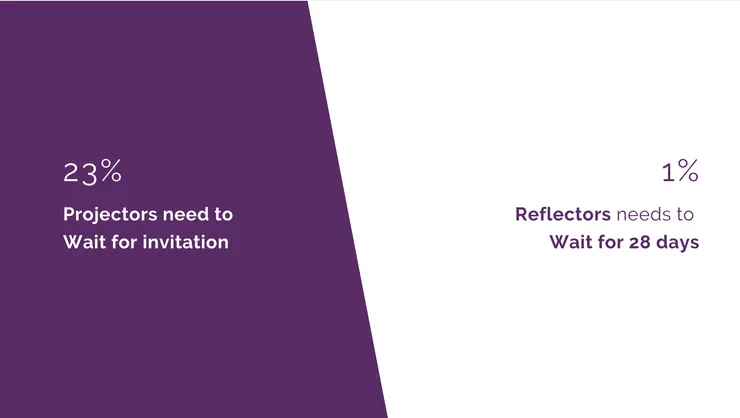 23%

Projectors need to Wait for invitation

1%

Reflectors needs to Wait for 28 days